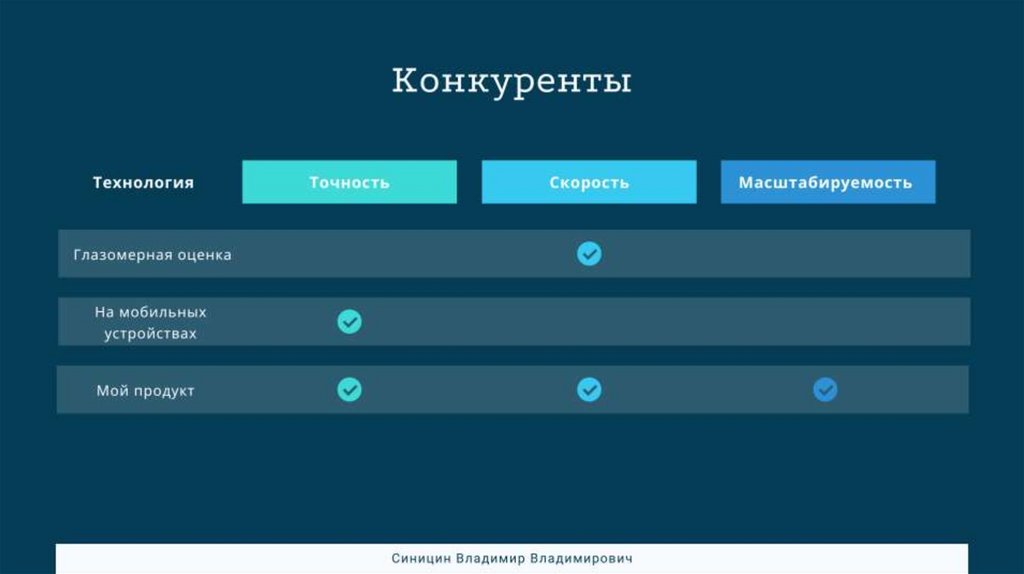 Конкуренты

| Технология | Точность | Скорость | Масштабируемость |
|---|---|---|---|
| Глазомерная оценка | | ✓ | |
| На мобильных устройствах | ✓ | | |
| Мой продукт | ✓ | ✓ | ✓ |

Синицин Владимир Владимирович